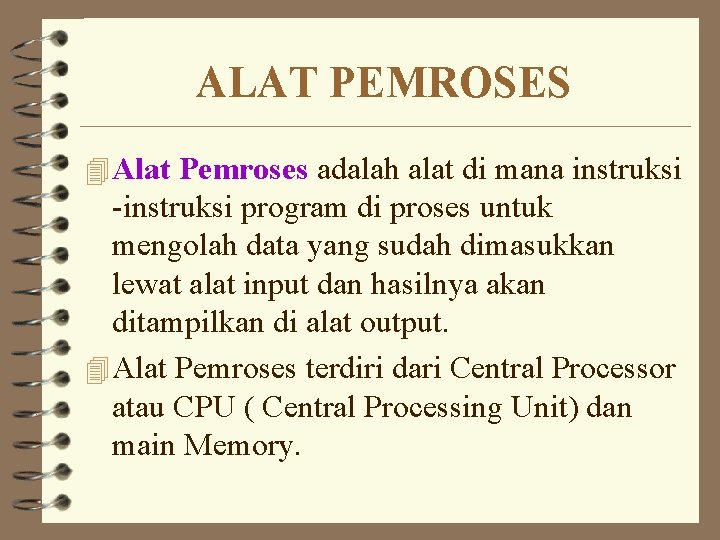 ALAT PEMROSES

Alat Pemroses adalah alat di mana instruksi -instruksi program di proses untuk mengolah data yang sudah dimasukkan lewat alat input dan hasilnya akan ditampilkan di alat output.

Alat Pemroses terdiri dari Central Processor atau CPU ( Central Processing Unit) dan main Memory.